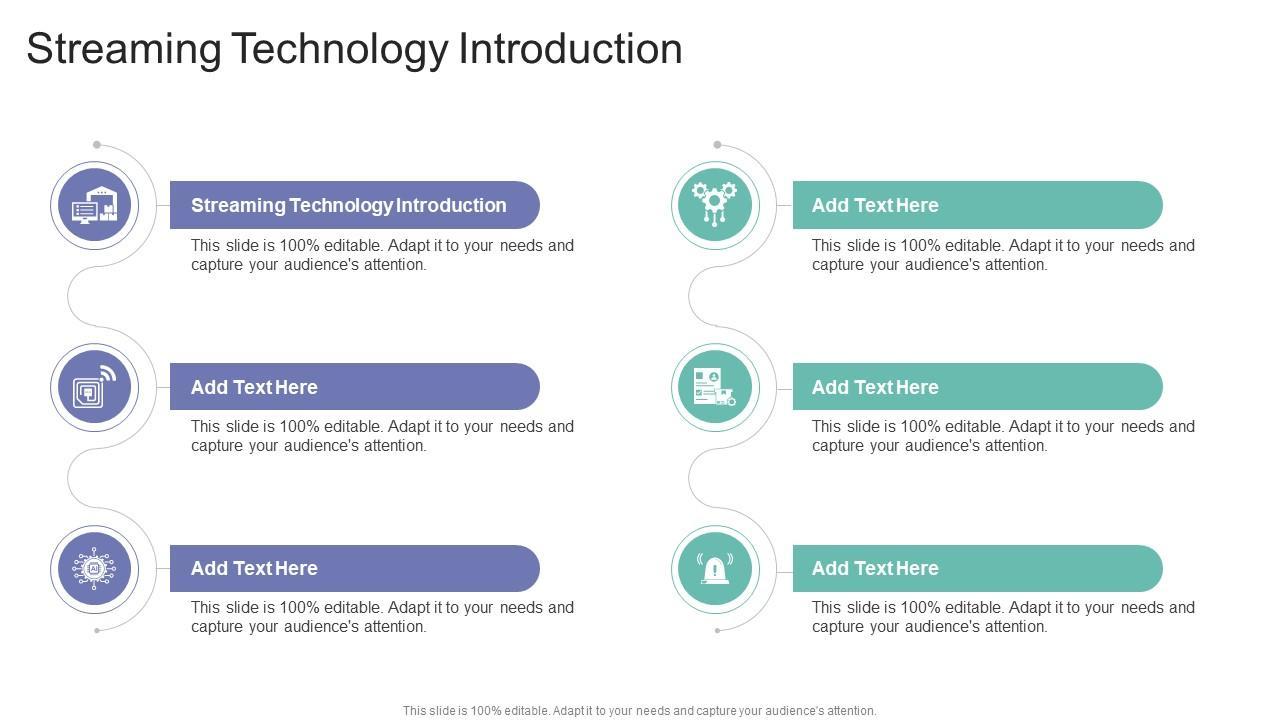 Streaming Technology Introduction

Streaming Technology Introduction

This slide is 100% editable. Adapt it to your needs and capture your audience's attention.

Add Text Here

This slide is 100% editable. Adapt it to your needs and capture your audience's attention.

Add Text Here

This slide is 100% editable. Adapt it to your needs and capture your audience's attention.

Add Text Here

This slide is 100% editable. Adapt it to your needs and capture your audience's attention.

Add Text Here

This slide is 100% editable. Adapt it to your needs and capture your audience's attention.

Add Text Here

This slide is 100% editable. Adapt it to your needs and capture your audience's attention.

This slide is 100% editable. Adapt it to your needs and capture your audience's attention.